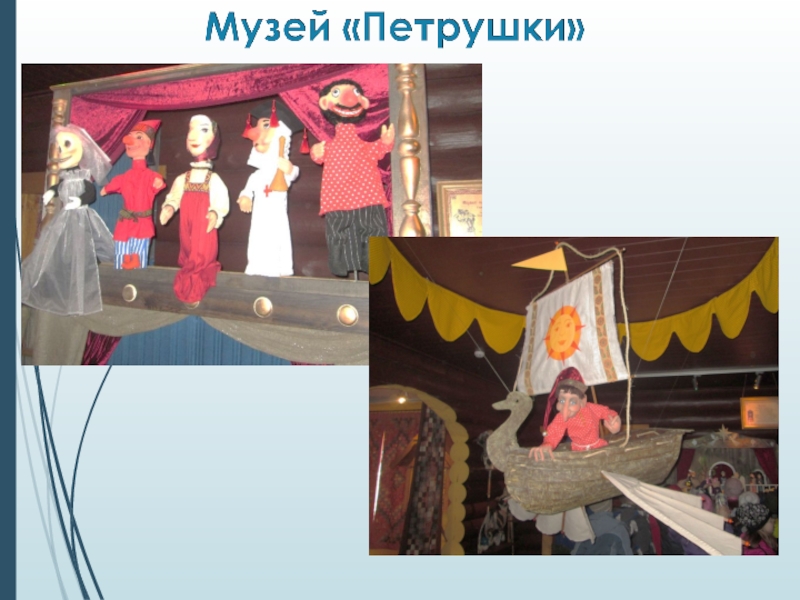 Музей «Петрушки»